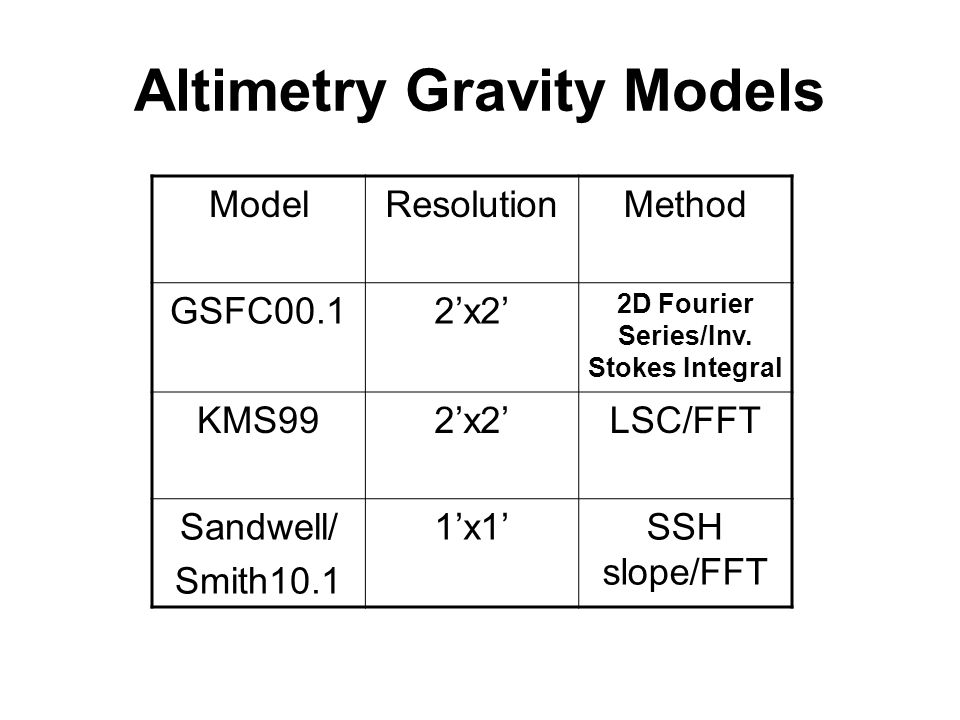 Altimetry Gravity Models

| Model | Resolution | Method |
|---|---|---|
| GSFC00.1 | 2’x2’ | 2D Fourier Series/Inv. Stokes Integral |
| KMS99 | 2’x2’ | LSC/FFT |
| Sandwell/ Smith10.1 | 1’x1’ | SSH slope/FFT |